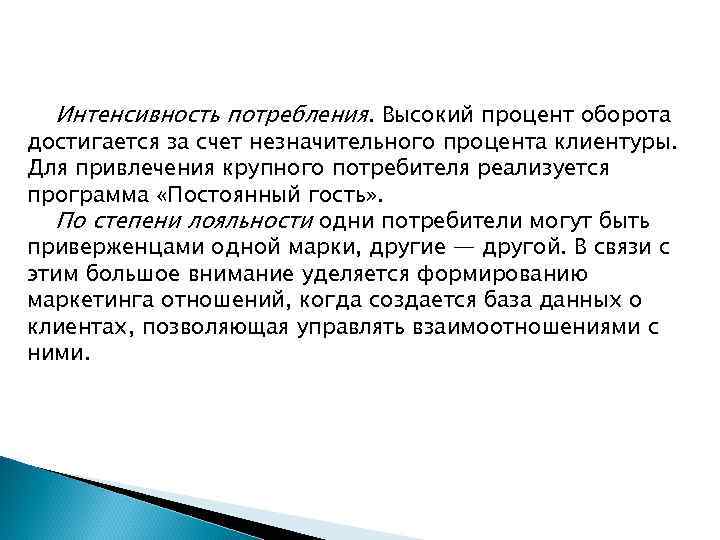 Интенсивность потребления. Высокий процент оборота достигается за счет незначительного процента клиентуры. Для привлечения крупного потребителя реализуется программа «Постоянный гость».

По степени лояльности одни потребители могут быть приверженцами одной марки, другие — другой. В связи с этим большое внимание уделяется формированию маркетинга отношений, когда создается база данных о клиентах, позволяющая управлять взаимоотношениями с ними.